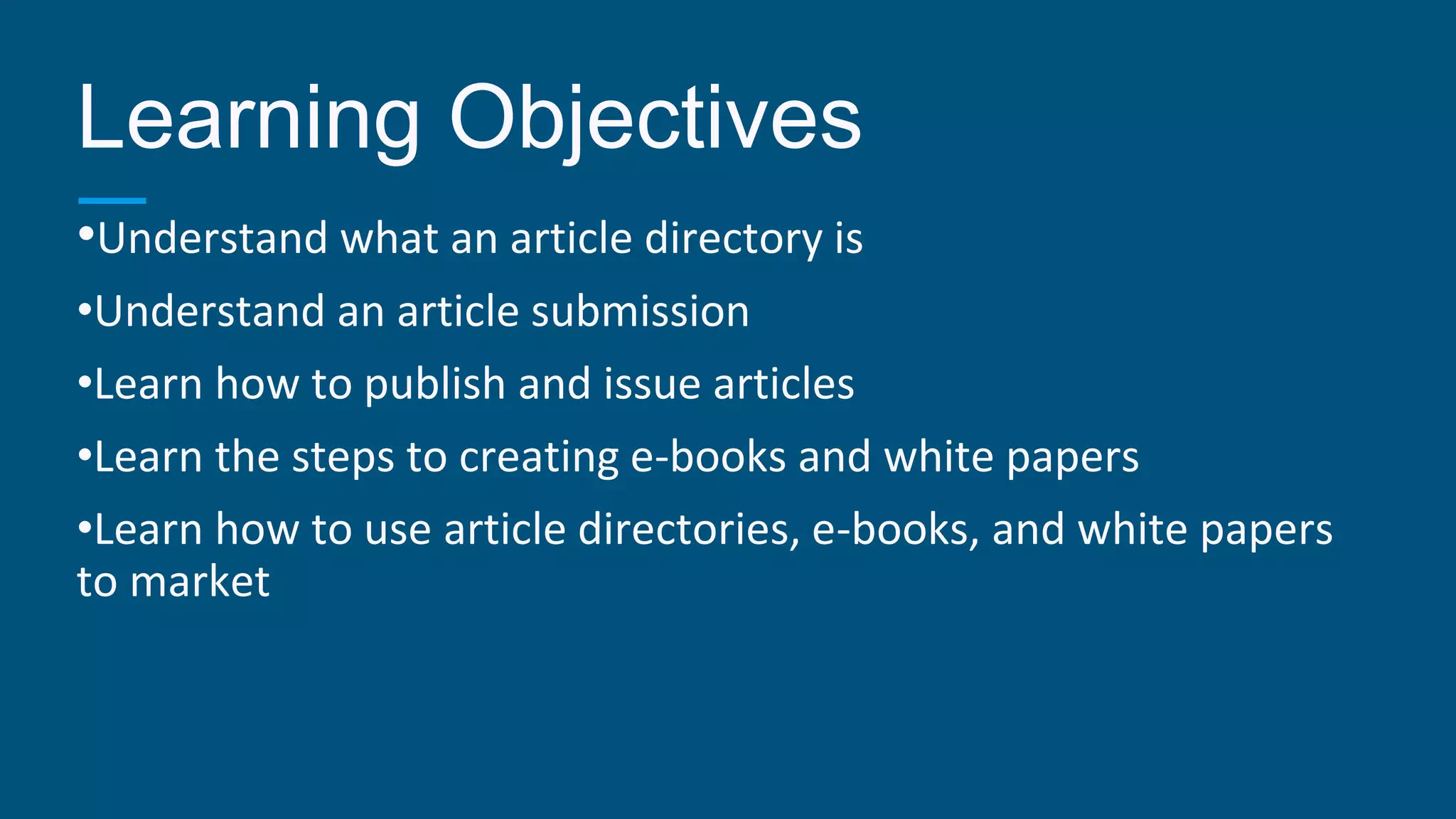 Learning Objectives

•Understand what an article directory is

•Understand an article submission

•Learn how to publish and issue articles

•Learn the steps to creating e-books and white papers

•Learn how to use article directories, e-books, and white papers to market